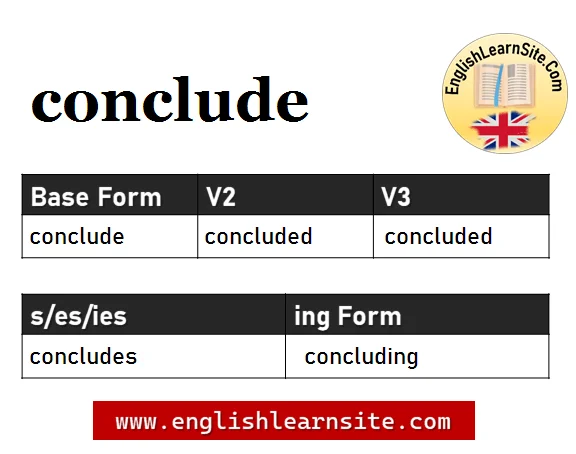 conclude

EnglishLearnSite.Com

| Base Form | V2 | V3 |
|---|---|---|
| conclude | concluded | concluded |

| s/es/ies | ing Form |
|---|---|
| concludes | concluding |

www.englishlearnsite.com